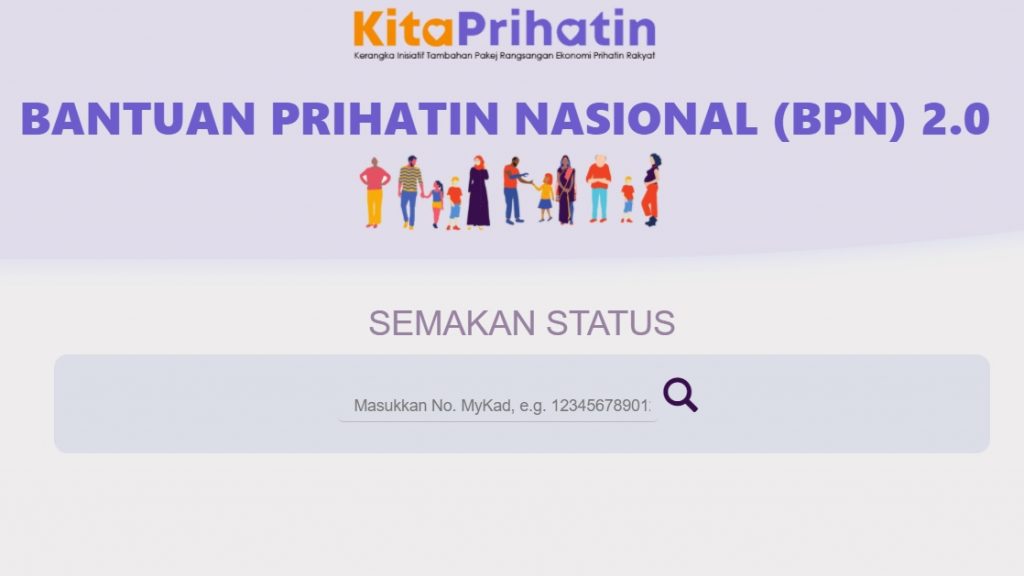 KitaPrihatin
Kerangka Inisiatif Tambahan Pakej Rangsangan Ekonomi Prihatin Rakyat

BANTUAN PRIHATIN NASIONAL (BPN) 2.0

SEMAKAN STATUS

Masukkan No. MyKad, e.g. 12345678901